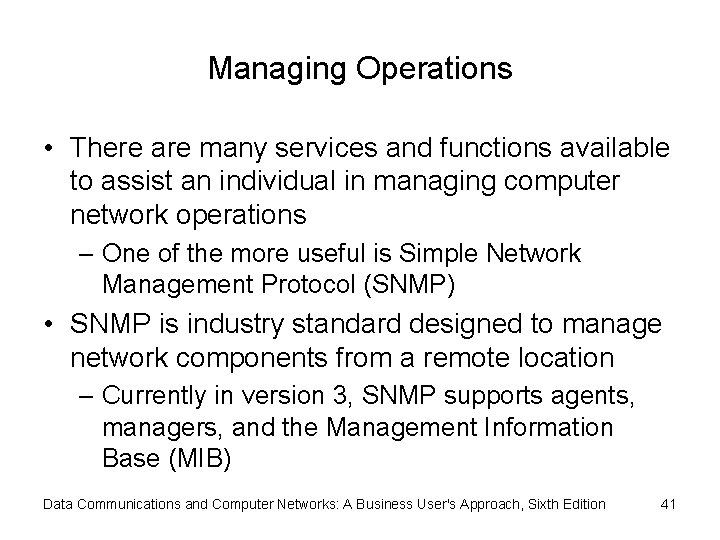 Managing Operations

• There are many services and functions available to assist an individual in managing computer network operations

– One of the more useful is Simple Network Management Protocol (SNMP)

• SNMP is industry standard designed to manage network components from a remote location

– Currently in version 3, SNMP supports agents, managers, and the Management Information Base (MIB)

Data Communications and Computer Networks: A Business User's Approach, Sixth Edition 41